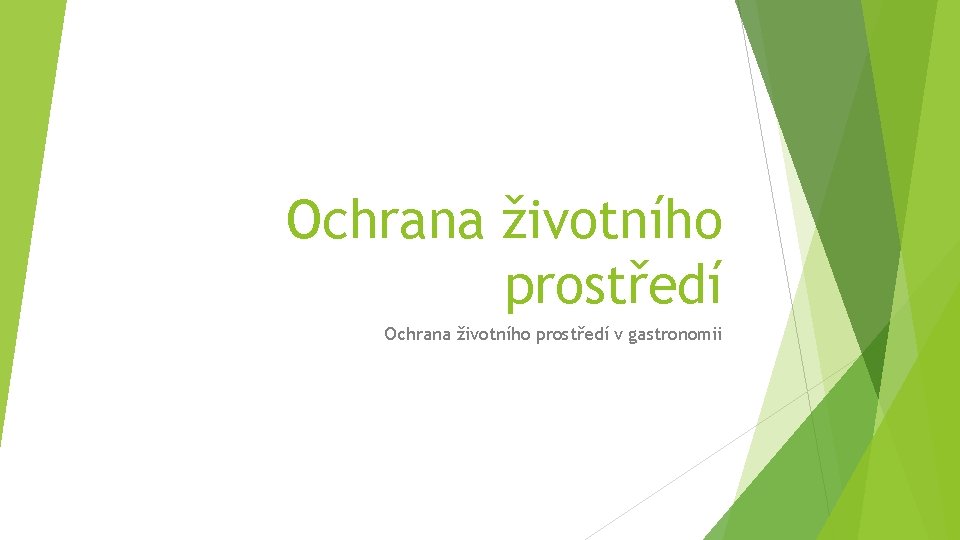 Ochrana životního prostředí

Ochrana životního prostředí v gastronomii